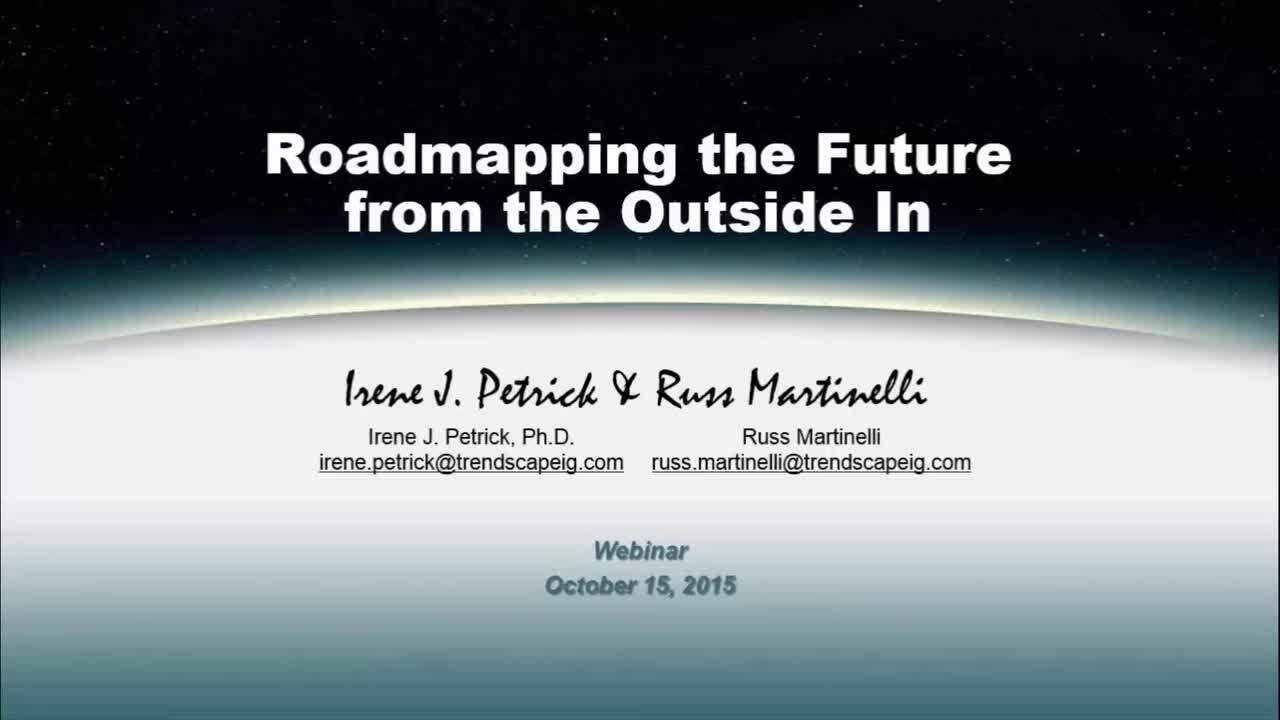 Roadmapping the Future from the Outside In

Irene J. Petrick & Russ Martinelli

Irene J. Petrick, Ph.D.
irene.petrick@trendscapeig.com

Russ Martinelli
russ.martinelli@trendscapeig.com

Webinar
October 15, 2015